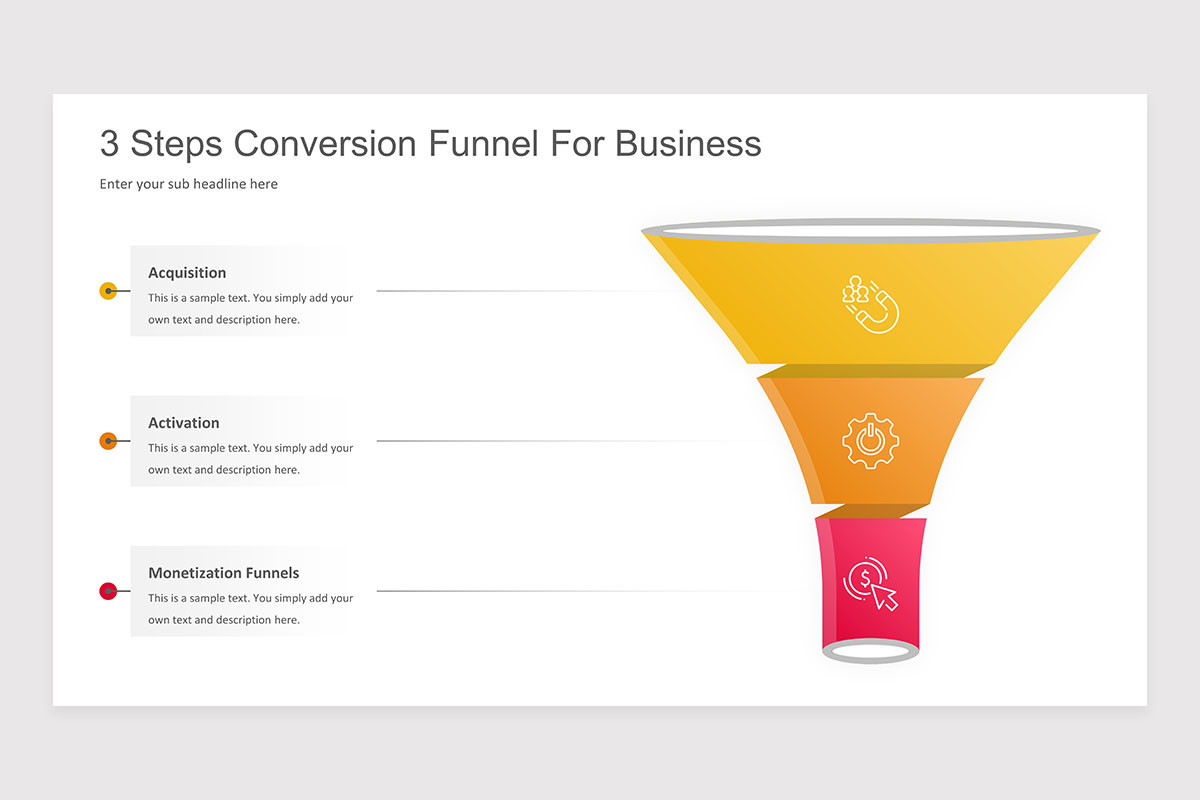 3 Steps Conversion Funnel For Business

Enter your sub headline here

Acquisition

This is a sample text. You simply add your own text and description here.

Activation

This is a sample text. You simply add your own text and description here.

Monetization Funnels

This is a sample text. You simply add your own text and description here.